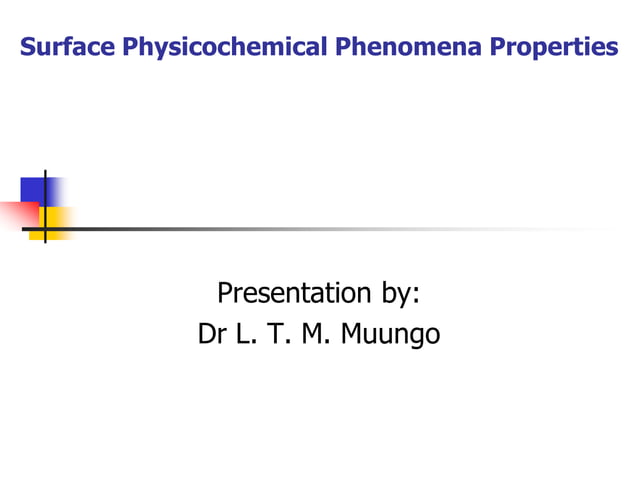 Surface Physicochemical Phenomena Properties

Presentation by:
Dr L. T. M. Muungo